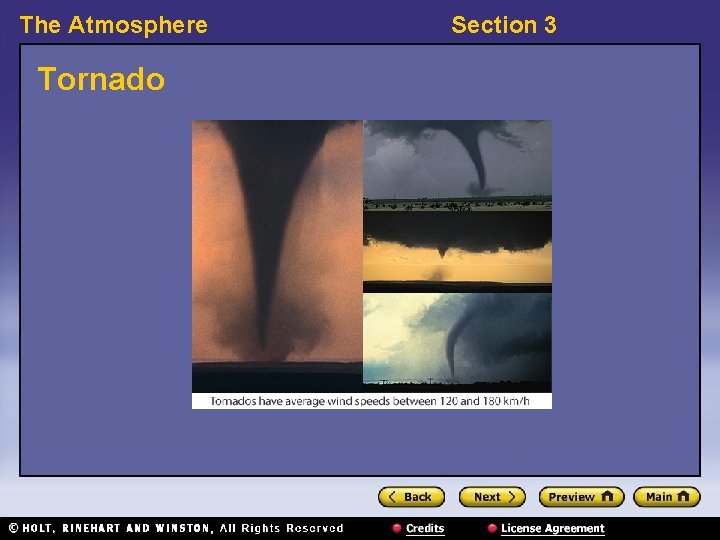 The Atmosphere

Section 3

Tornado

Tornados have average wind speeds between 120 and 180 km/h

Back

Next

Preview

Main

© HOLT, RINEHART AND WINSTON, All Rights Reserved

Credits

License Agreement